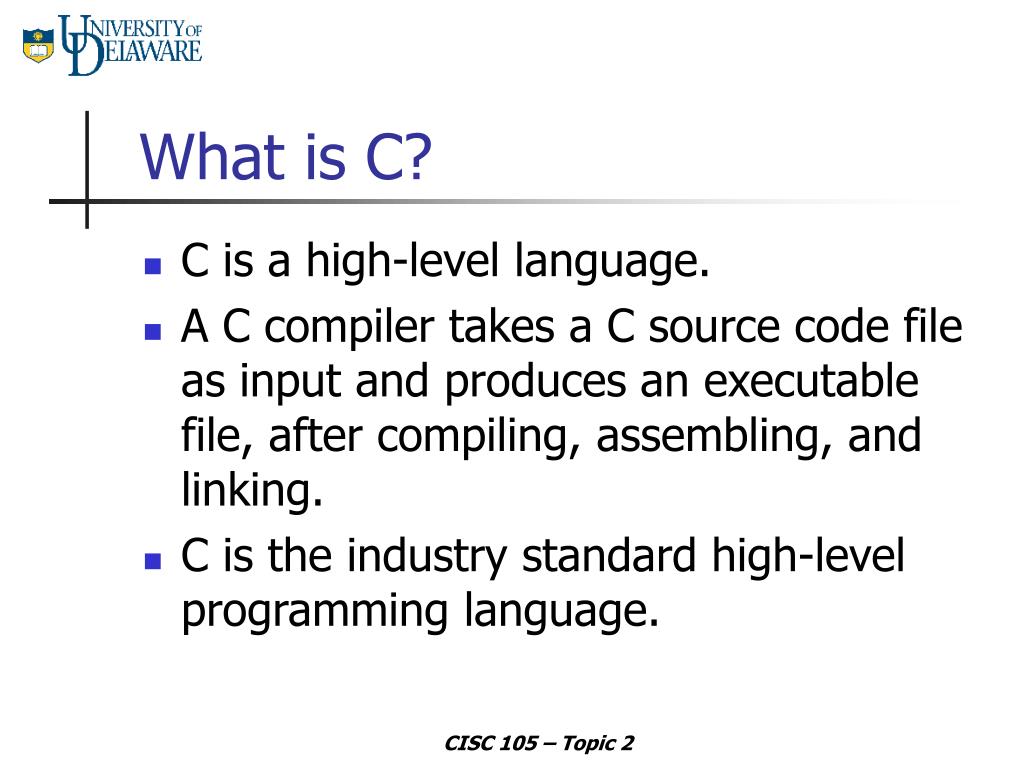 UNIVERSITY OF DELAWARE

What is C?

- C is a high-level language.
- A C compiler takes a C source code file as input and produces an executable file, after compiling, assembling, and linking.
- C is the industry standard high-level programming language.

CISC 105 – Topic 2